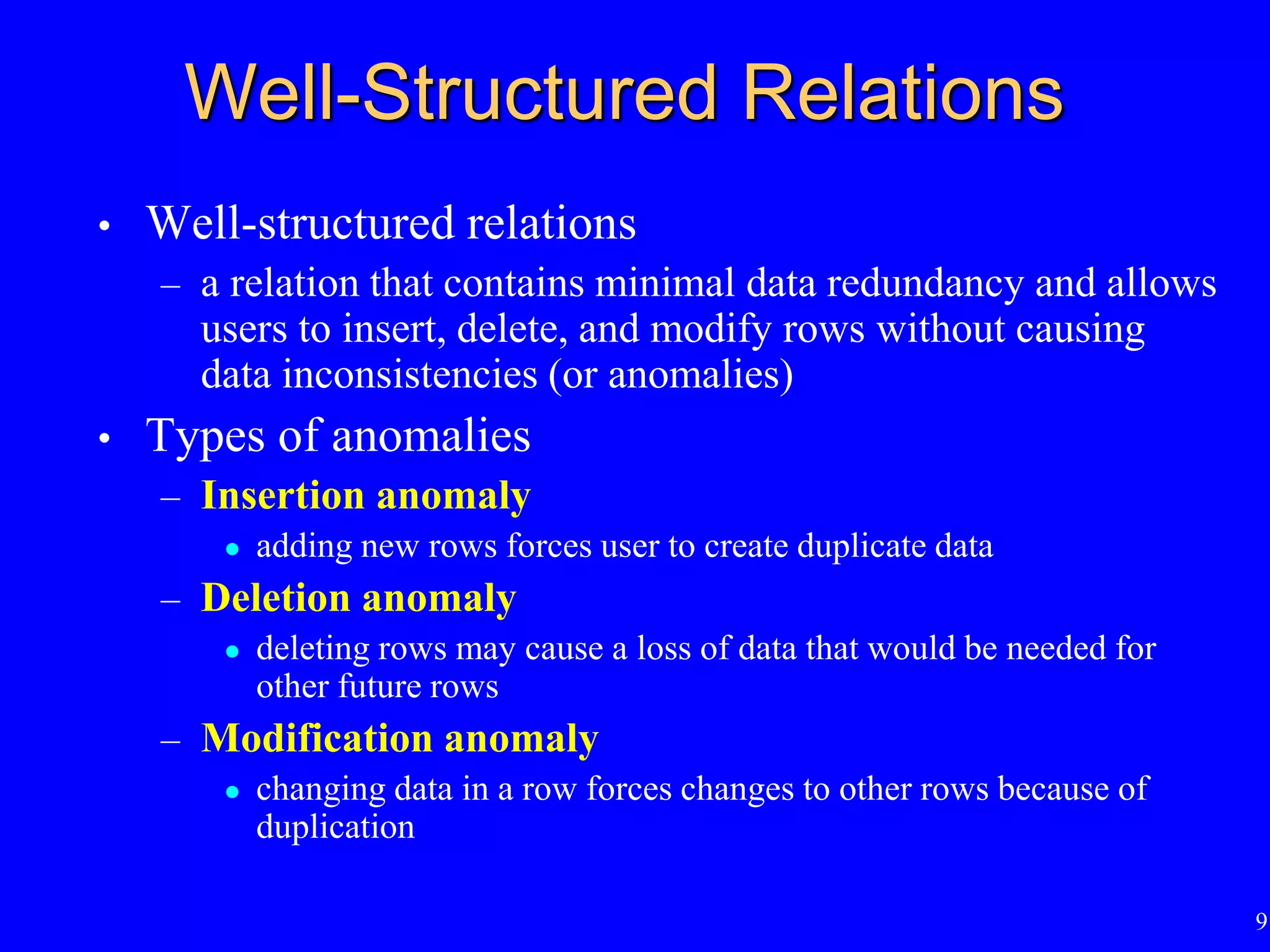 Well-Structured Relations

• Well-structured relations

– a relation that contains minimal data redundancy and allows users to insert, delete, and modify rows without causing data inconsistencies (or anomalies)

• Types of anomalies

– Insertion anomaly

• adding new rows forces user to create duplicate data

– Deletion anomaly

• deleting rows may cause a loss of data that would be needed for other future rows

– Modification anomaly

• changing data in a row forces changes to other rows because of duplication

9